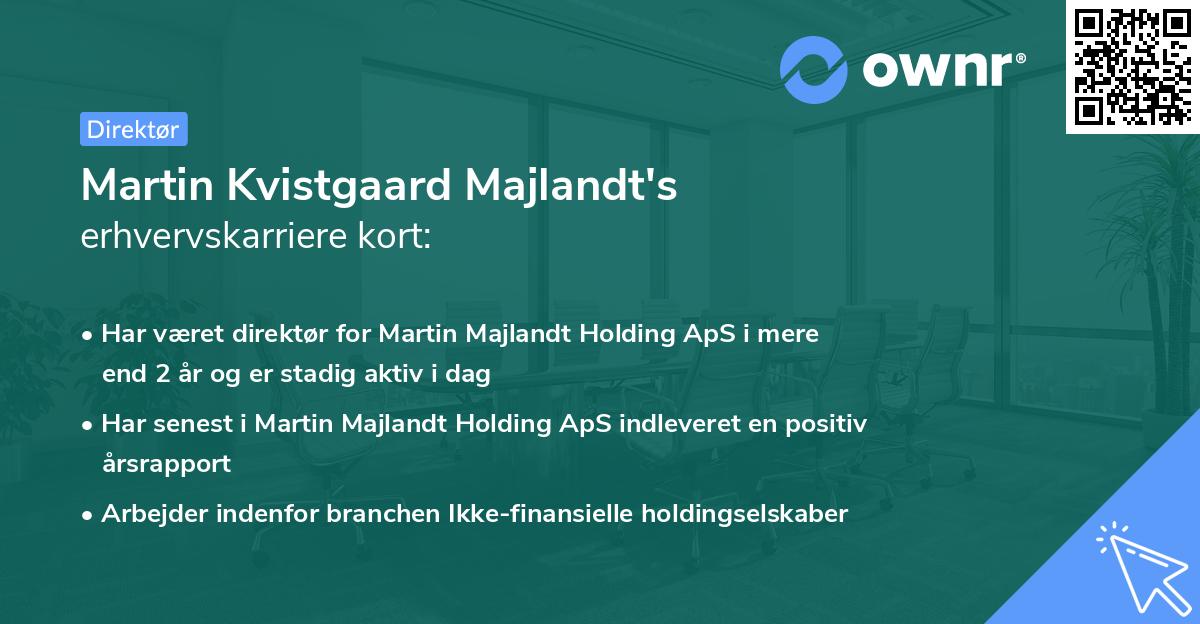 ownr®

Direktør

Martin Kvistgaard Majlandt's
erhvervskarriere kort:

• Har været direktør for Martin Majlandt Holding ApS i mere end 2 år og er stadig aktiv i dag

• Har senest i Martin Majlandt Holding ApS indleveret en positiv årsrapport

• Arbejder indenfor branchen Ikke-finansielle holdingselskaber